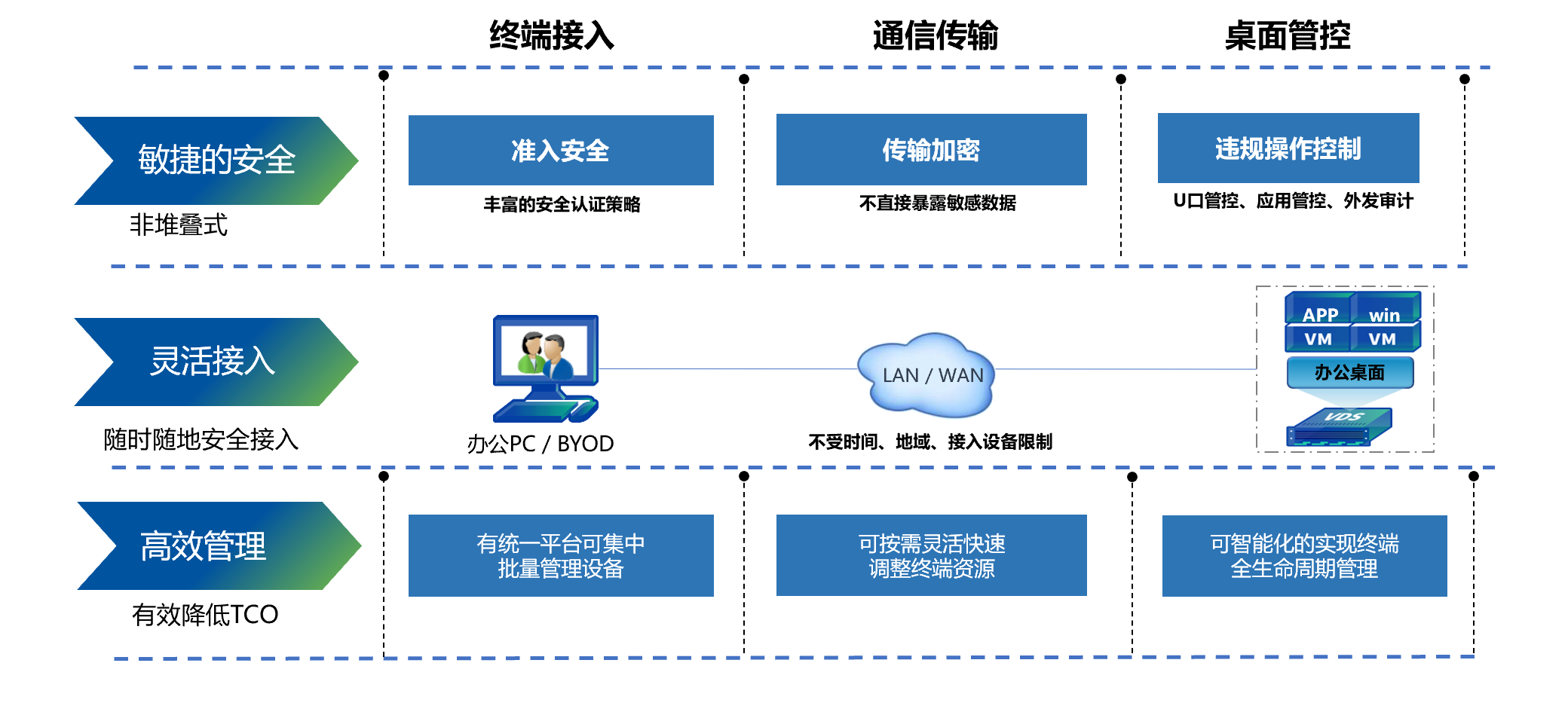 终端接入

通信传输

桌面管控

敏捷的安全

非堆叠式

准入安全

丰富的安全认证策略

传输加密

不直接暴露敏感数据

违规操作控制

U口管控、应用管控、外发审计

灵活接入

随时随地安全接入

办公PC / BYOD

LAN / WAN

不受时间、地域、接入设备限制

APP win
VM VM

办公桌面

VDS

高效管理

有效降低TCO

有统一平台可集中批量管理设备

可按需灵活快速调整终端资源

可智能化的实现终端全生命周期管理